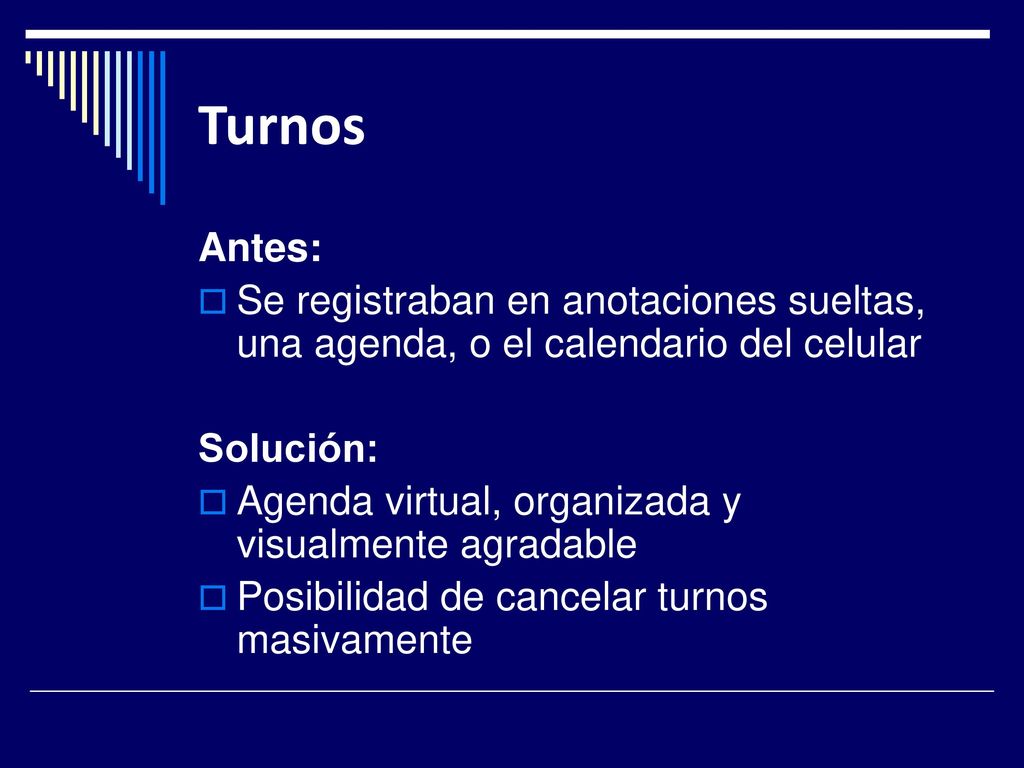 Turnos

Antes:

Se registraban en anotaciones sueltas, una agenda, o el calendario del celular

Solución:

Agenda virtual, organizada y visualmente agradable

Posibilidad de cancelar turnos masivamente